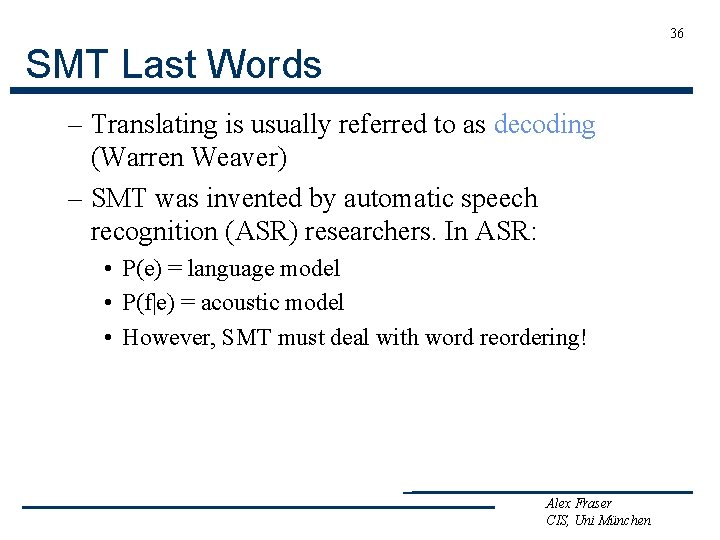 36

SMT Last Words

– Translating is usually referred to as decoding (Warren Weaver)

– SMT was invented by automatic speech recognition (ASR) researchers. In ASR:

• P(e) = language model

• P(f|e) = acoustic model

• However, SMT must deal with word reordering!

Alex Fraser
CIS, Uni München